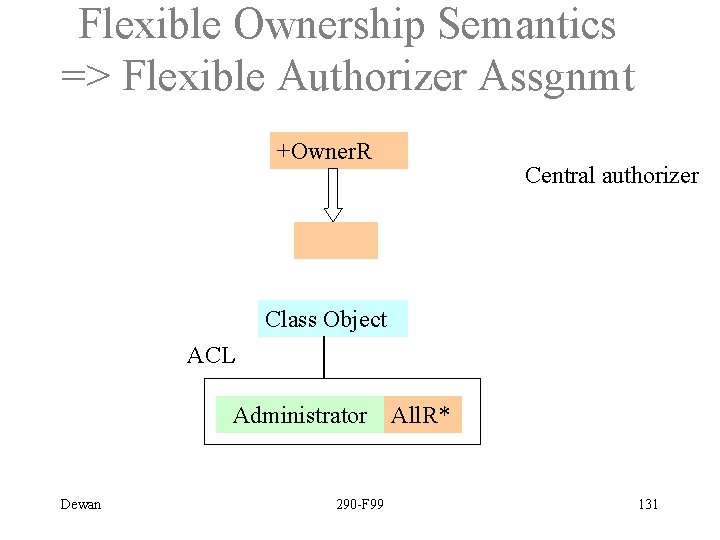 Flexible Ownership Semantics
=> Flexible Authorizer Assgnmt

+OwnerR

Central authorizer

Class Object

ACL

Administrator AllR*

Dewan

290-F99

131